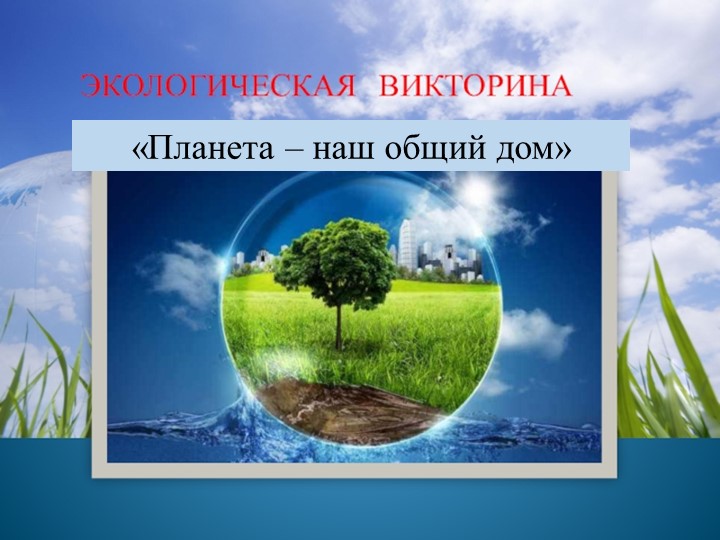 ЭКОЛОГИЧЕСКАЯ ВИКТОРИНА

«Планета – наш общий дом»